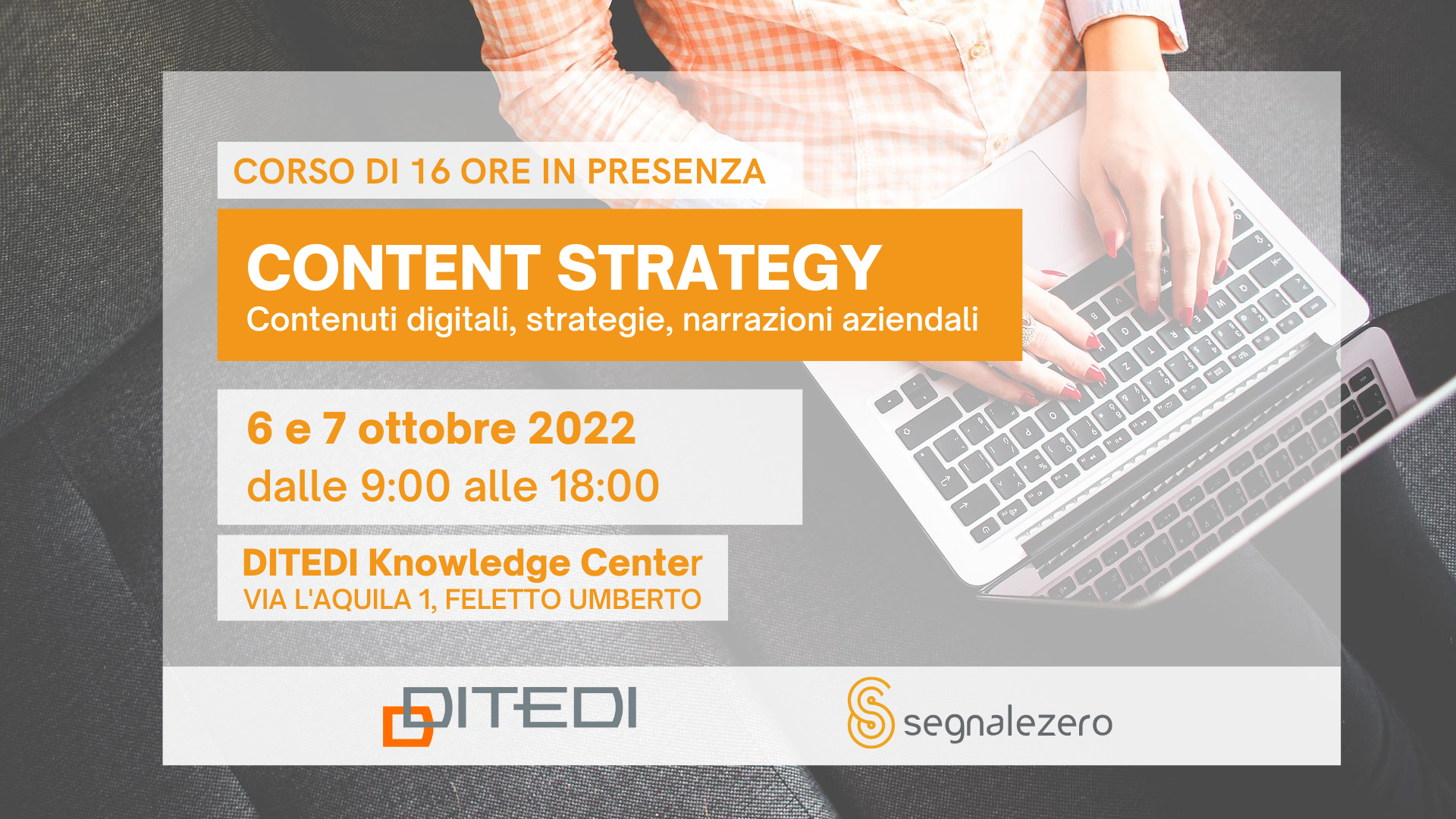 CORSO DI 16 ORE IN PRESENZA

CONTENT STRATEGY
Contenuti digitali, strategie, narrazioni aziendali

6 e 7 ottobre 2022
dalle 9:00 alle 18:00

DITEDI Knowledge Center
VIA L'AQUILA 1, FELETTO UMBERTO

DITEDI

segnalezero